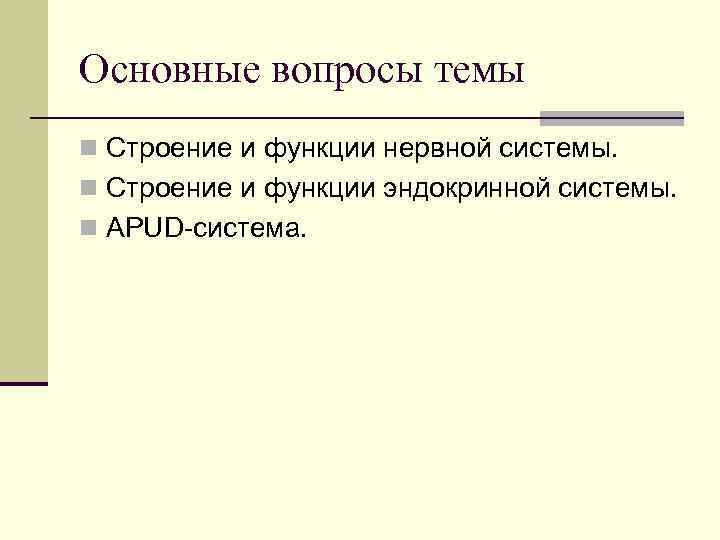 Основные вопросы темы

Строение и функции нервной системы.
Строение и функции эндокринной системы.
APUD-система.